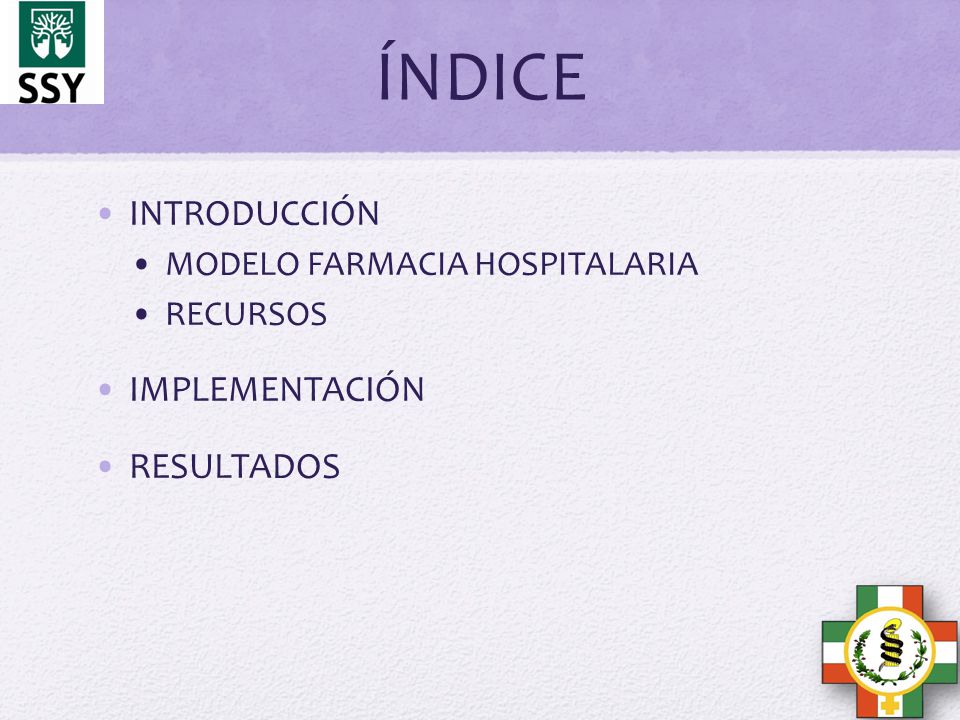 SSY

ÍNDICE

• INTRODUCCIÓN
  • MODELO FARMACIA HOSPITALARIA
  • RECURSOS
• IMPLEMENTACIÓN
• RESULTADOS